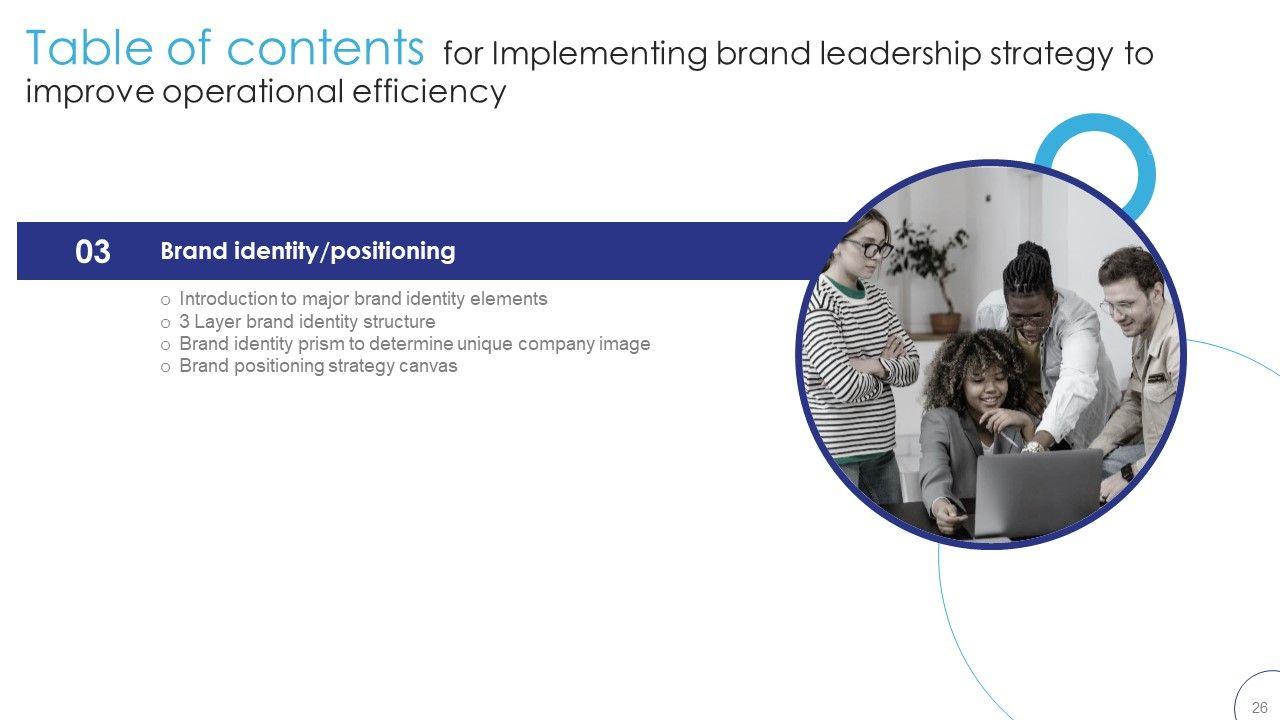 Table of contents for Implementing brand leadership strategy to improve operational efficiency

03 Brand identity/positioning

o Introduction to major brand identity elements
o 3 Layer brand identity structure
o Brand identity prism to determine unique company image
o Brand positioning strategy canvas

26